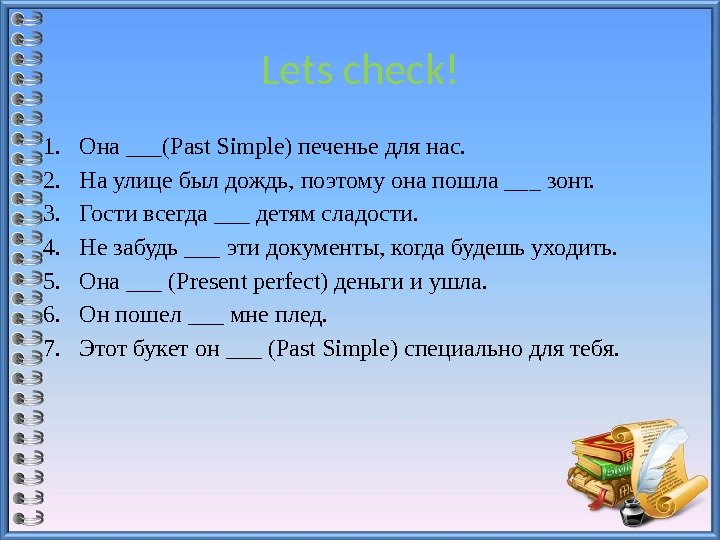 Lets check!

1. Она ___(Past Simple) печенье для нас.
2. На улице был дождь, поэтому она пошла ___ зонт.
3. Гости всегда ___ детям сладости.
4. Не забудь ___ эти документы, когда будешь уходить.
5. Она ___ (Present perfect) деньги и ушла.
6. Он пошел ___ мне плед.
7. Этот букет он ___ (Past Simple) специально для тебя.